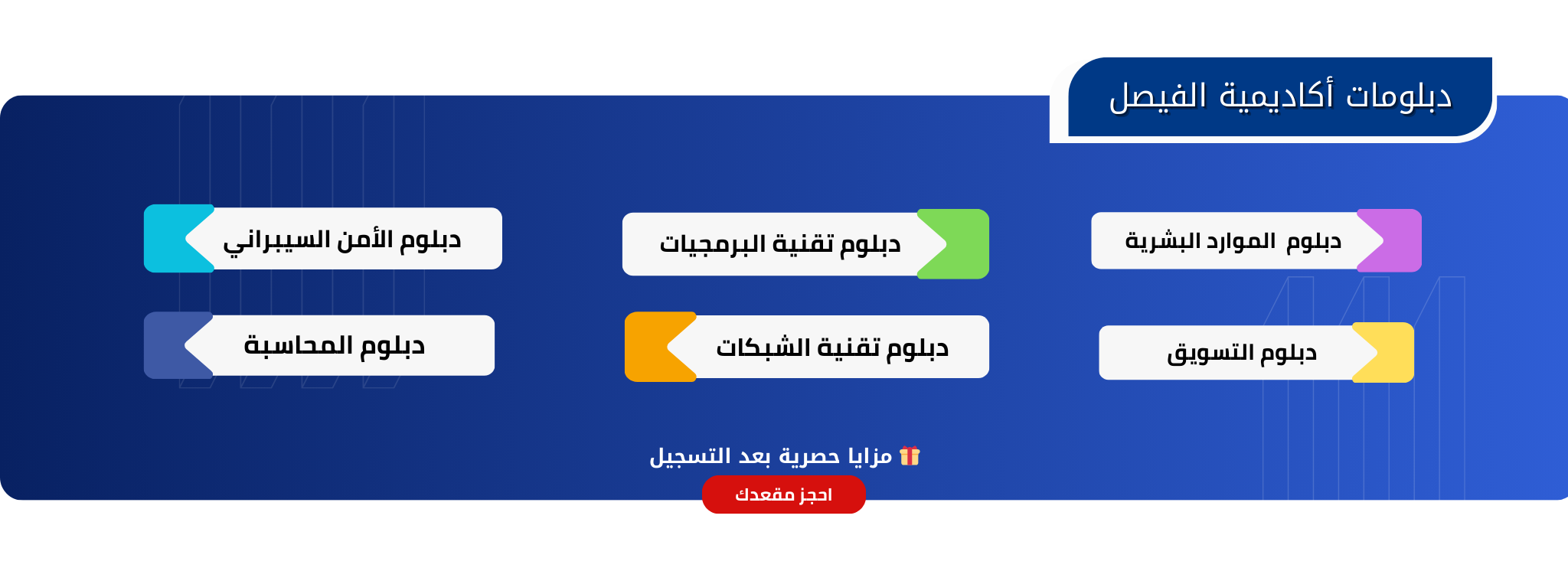 دبلومات أكاديمية الفيصل

دبلوم الموارد البشرية

دبلوم تقنية البرمجيات

دبلوم الأمن السيبراني

دبلوم التسويق

دبلوم تقنية الشبكات

دبلوم المحاسبة

🎁 مزايا حصرية بعد التسجيل

احجز مقعدك